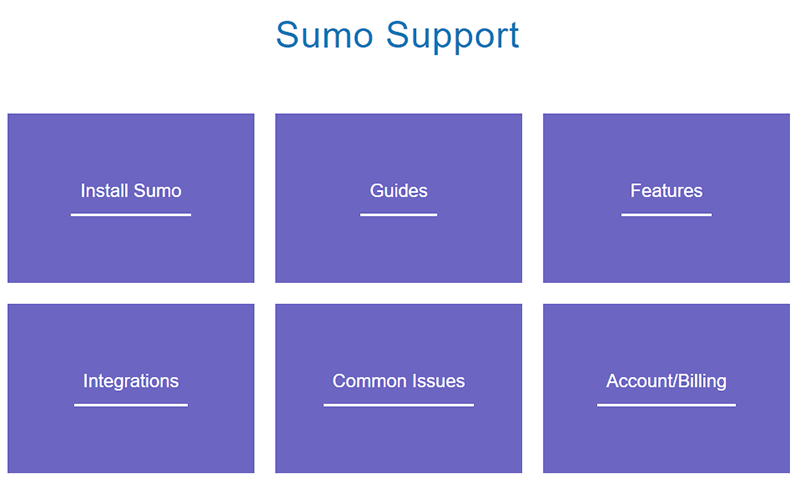 Sumo Support

Install Sumo

Guides

Features

Integrations

Common Issues

Account/Billing